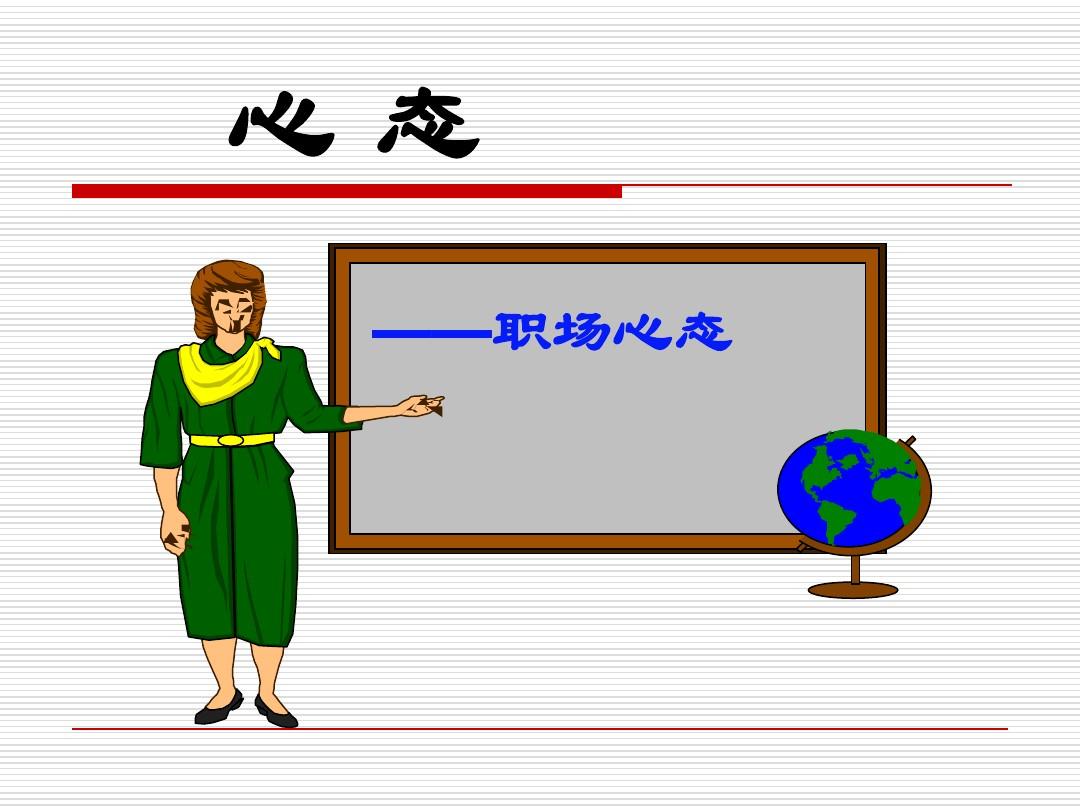 心 态

——职场心态